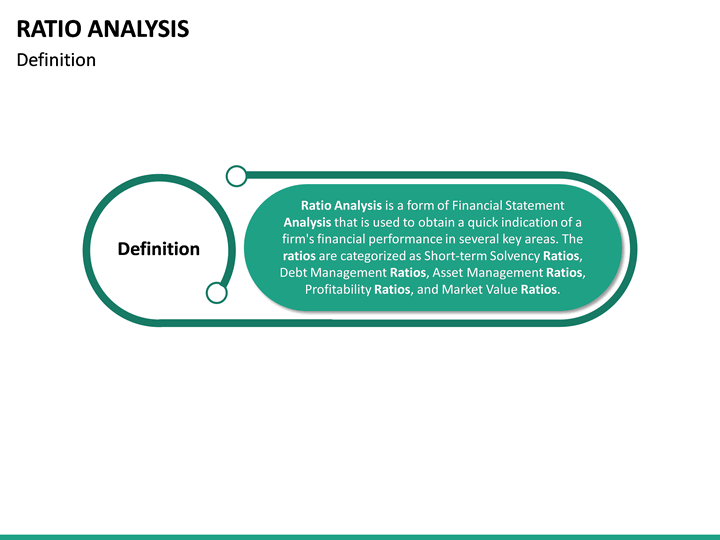 RATIO ANALYSIS
Definition

Definition

Ratio Analysis is a form of Financial Statement Analysis that is used to obtain a quick indication of a firm's financial performance in several key areas. The ratios are categorized as Short-term Solvency Ratios, Debt Management Ratios, Asset Management Ratios, Profitability Ratios, and Market Value Ratios.